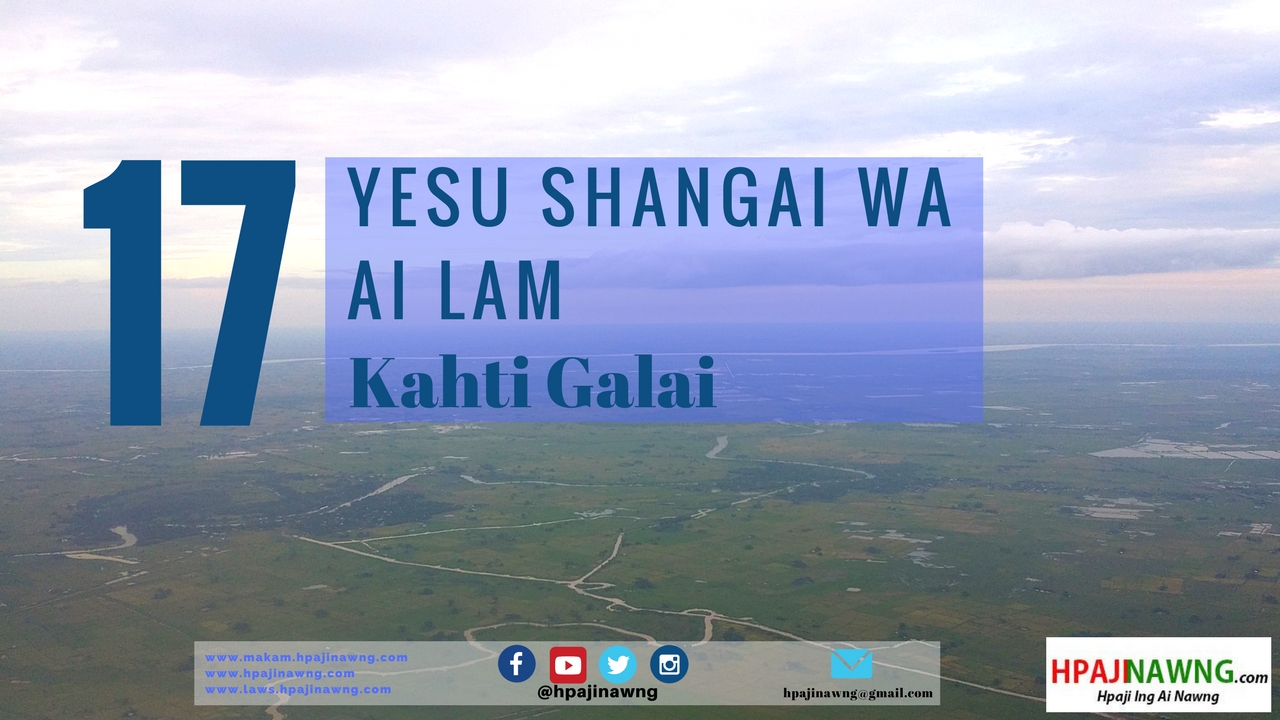 17

YESU SHANGAI WA AI LAM

Kahti Galai

www.makam.hpajinawng.com
www.hpajinawng.com
www.laws.hpajinawng.com

@hpajinawng

hpajinawng@gmail.com

HPAJINAWNG.com
Hpaji Ing Ai Nawng